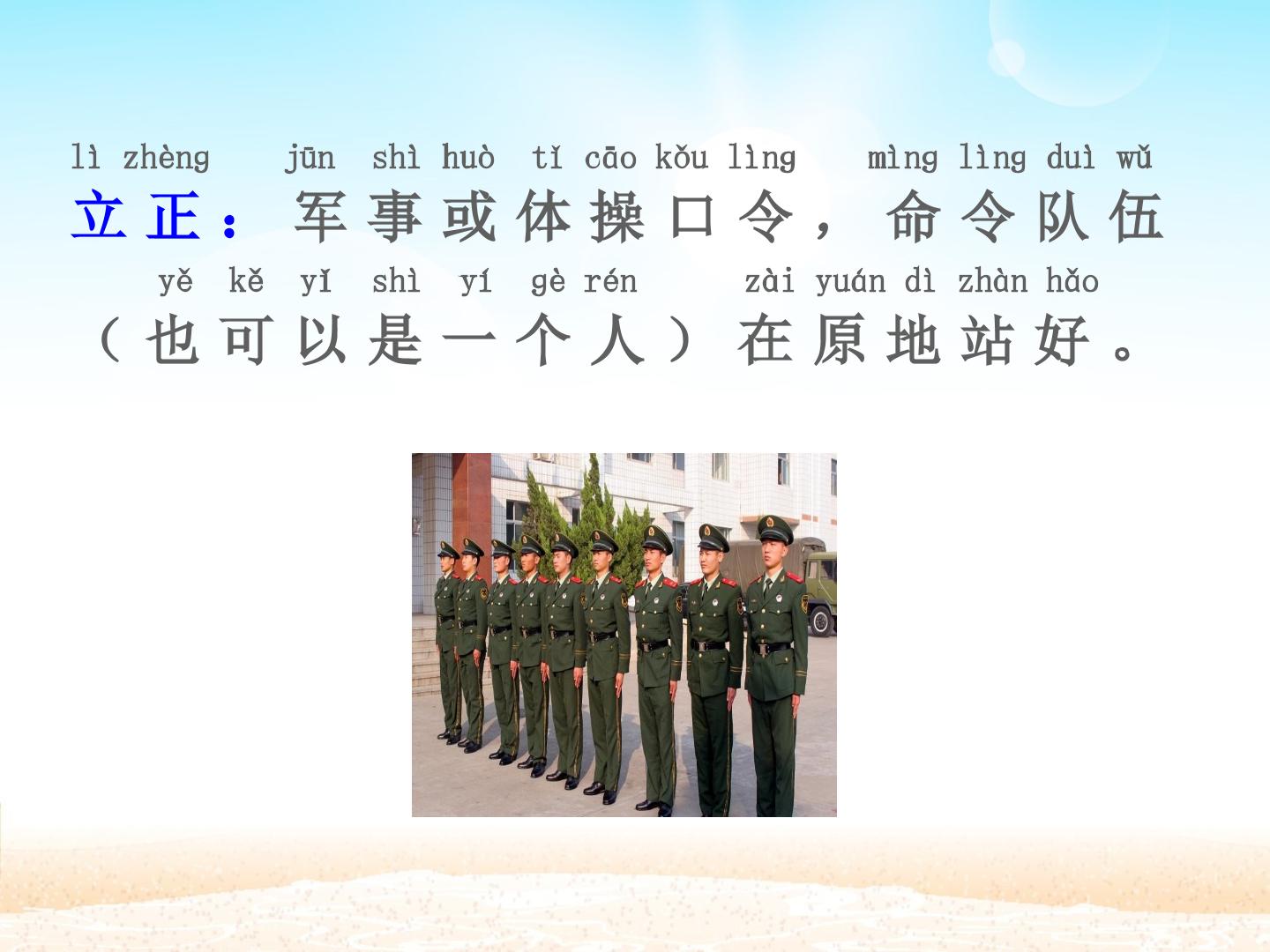 lì zhèng jūn shì huò tǐ cāo kǒu lìng mìng lìng duì wǔ
立正：军事或体操口令，命令队伍

yě kě yǐ shì yí gè rén zài yuán dì zhàn hǎo
（也可以是一个人）在原地站好。